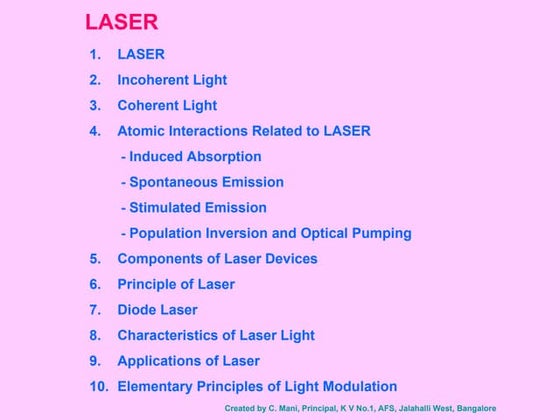 LASER

1. LASER
2. Incoherent Light
3. Coherent Light
4. Atomic Interactions Related to LASER
- Induced Absorption
- Spontaneous Emission
- Stimulated Emission
- Population Inversion and Optical Pumping
5. Components of Laser Devices
6. Principle of Laser
7. Diode Laser
8. Characteristics of Laser Light
9. Applications of Laser
10. Elementary Principles of Light Modulation

Created by C. Mani, Principal, K V No.1, AFS, Jalahalli West, Bangalore